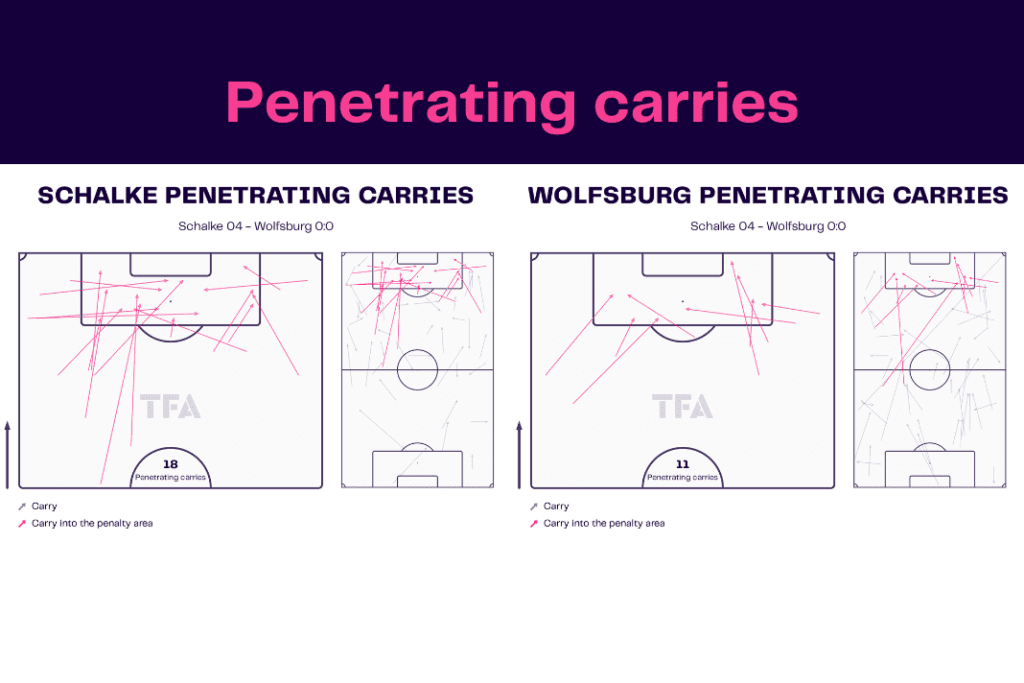 Penetrating carries

SCHALKE PENETRATING CARRIES

Schalke 04 - Wolfsburg 0:0

TFA

18
Penetrating carries

Carry
Carry into the penalty area

WOLFSBURG PENETRATING CARRIES

Schalke 04 - Wolfsburg 0:0

TFA

11
Penetrating carries

Carry
Carry into the penalty area